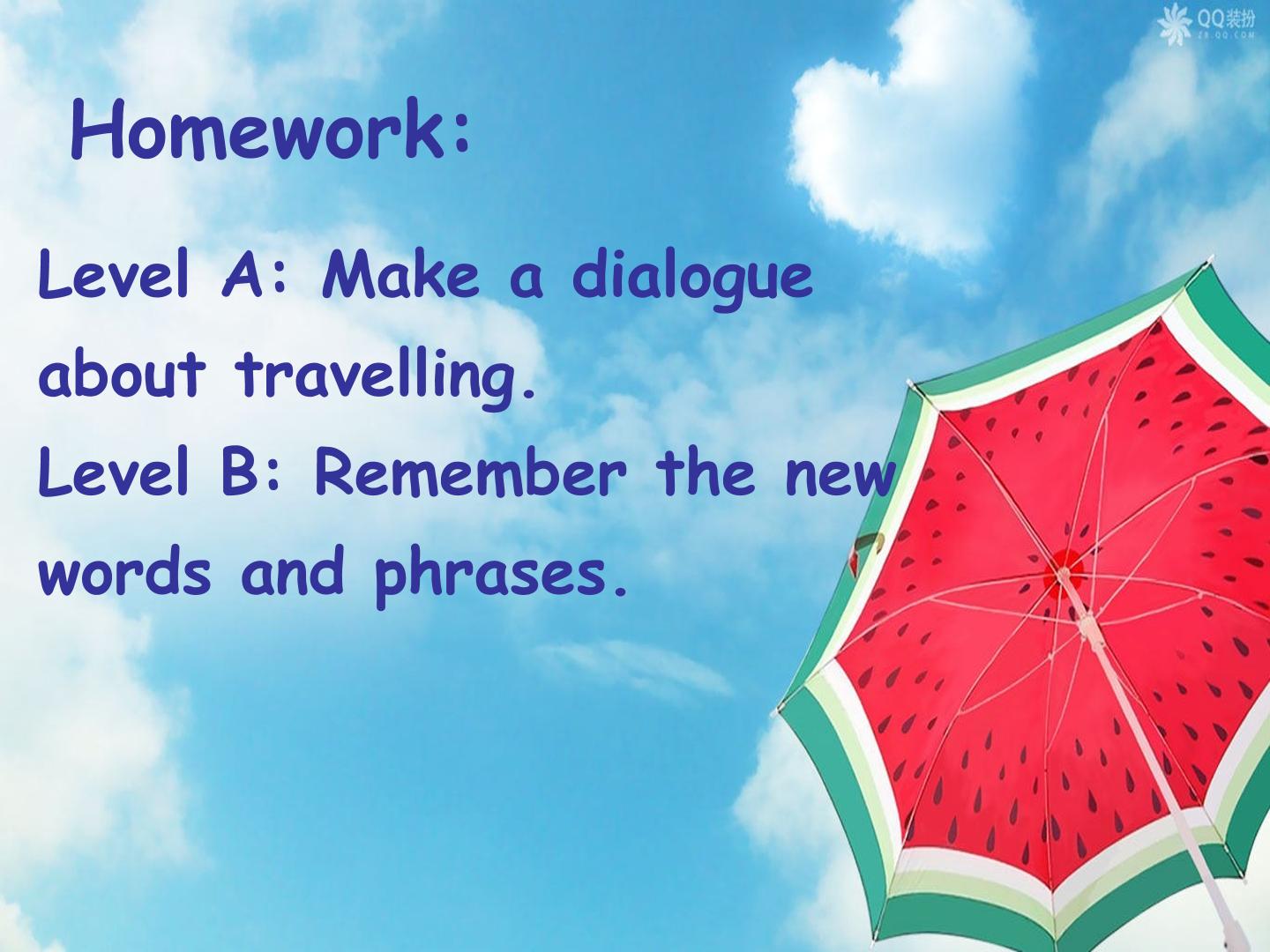 QQ装扮
ZB.QQ.COM

Homework:

Level A: Make a dialogue about travelling.
Level B: Remember the new words and phrases.